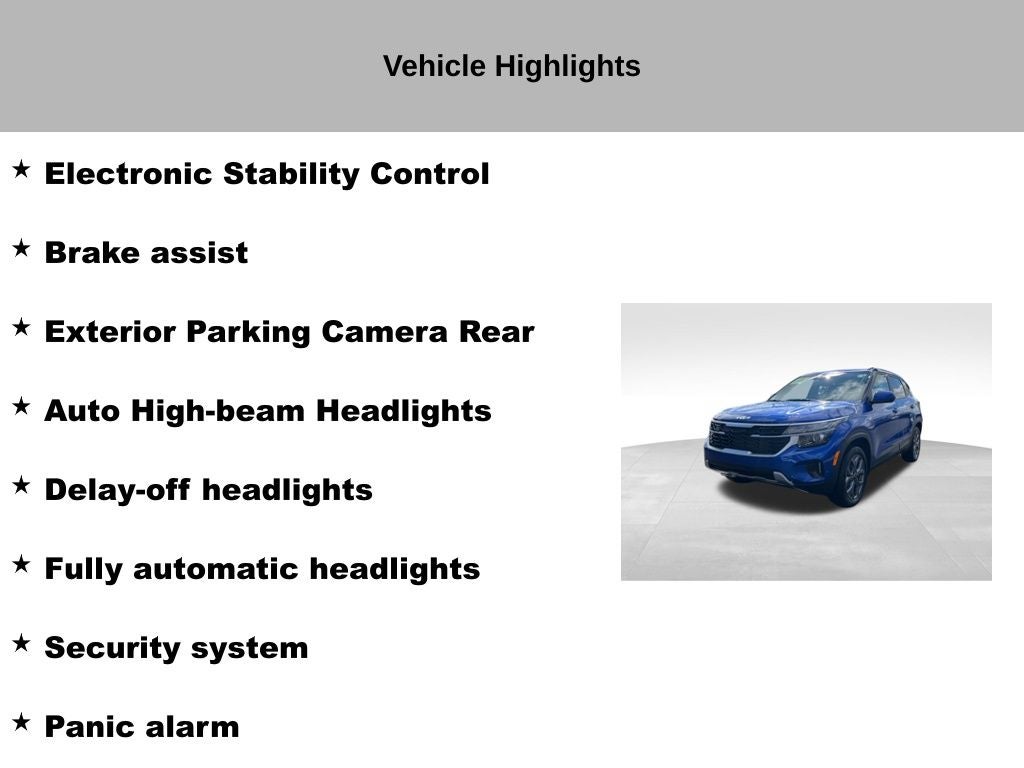 Vehicle Highlights

★ Electronic Stability Control

★ Brake assist

★ Exterior Parking Camera Rear

★ Auto High-beam Headlights

★ Delay-off headlights

★ Fully automatic headlights

★ Security system

★ Panic alarm